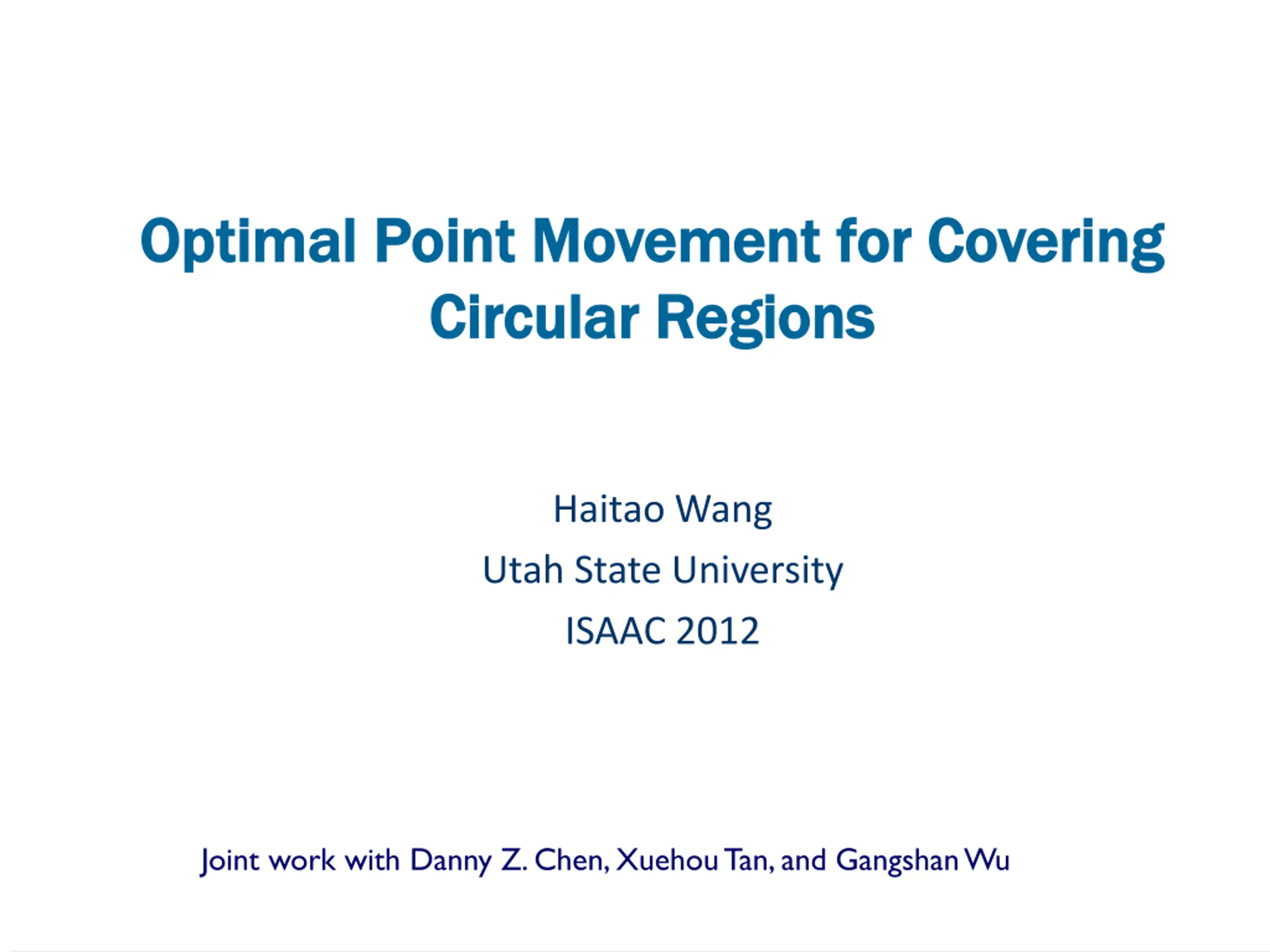 Optimal Point Movement for Covering Circular Regions

Haitao Wang

Utah State University

ISAAC 2012

Joint work with Danny Z. Chen, Xuehou Tan, and Gangshan Wu